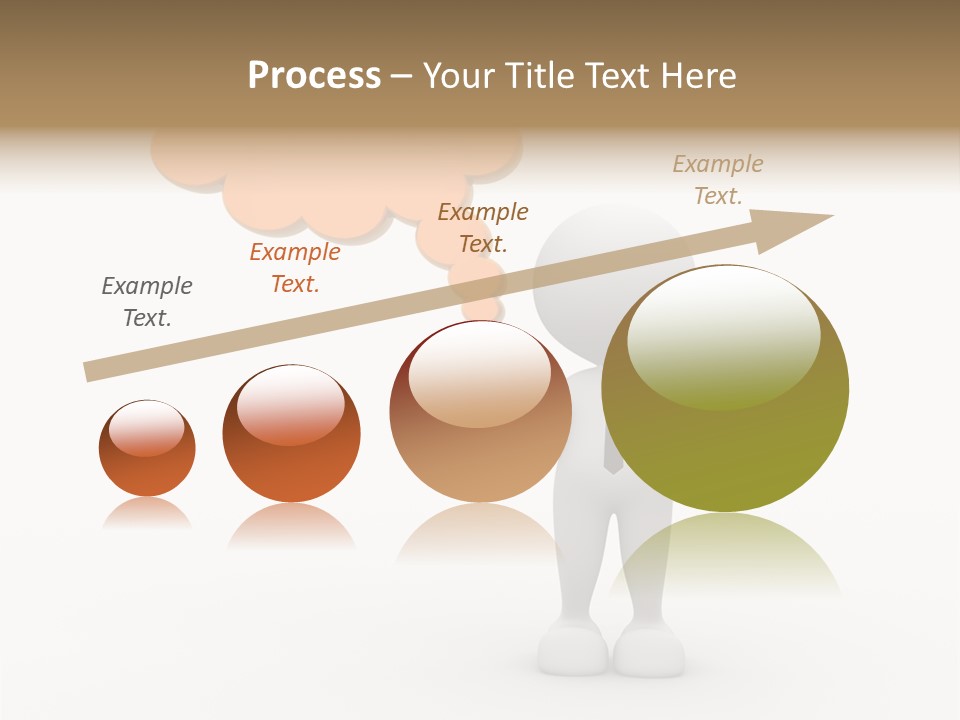 Process – Your Title Text Here

Example Text.

Example Text.

Example Text.

Example Text.